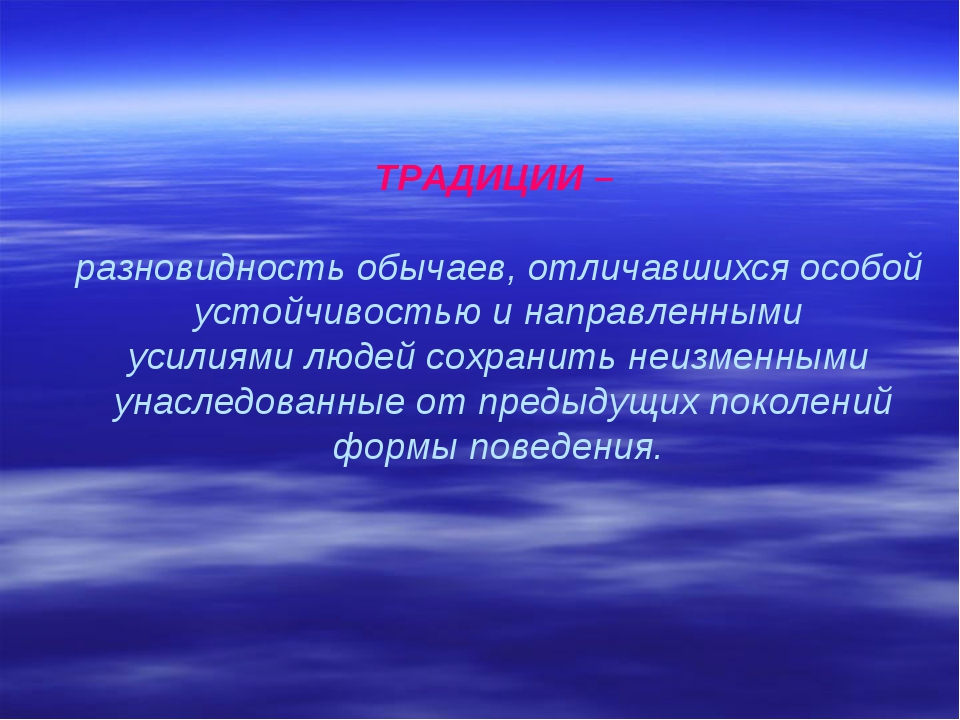 ТРАДИЦИИ –

разновидность обычаев, отличавшихся особой устойчивостью и направленными усилиями людей сохранить неизменными унаследованные от предыдущих поколений формы поведения.